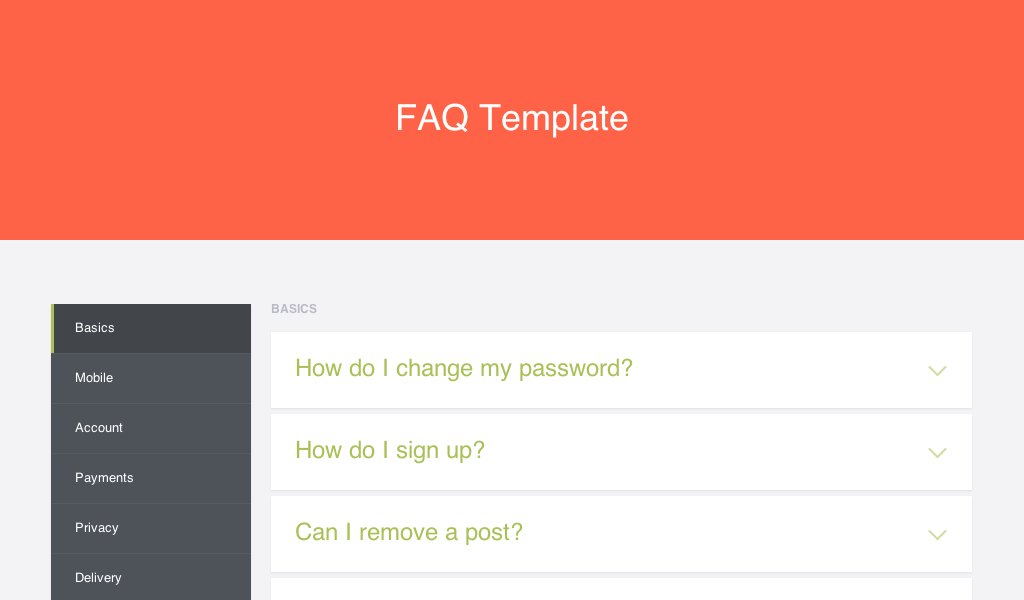 FAQ Template

Basics
Mobile
Account
Payments
Privacy
Delivery

BASICS

How do I change my password?

How do I sign up?

Can I remove a post?